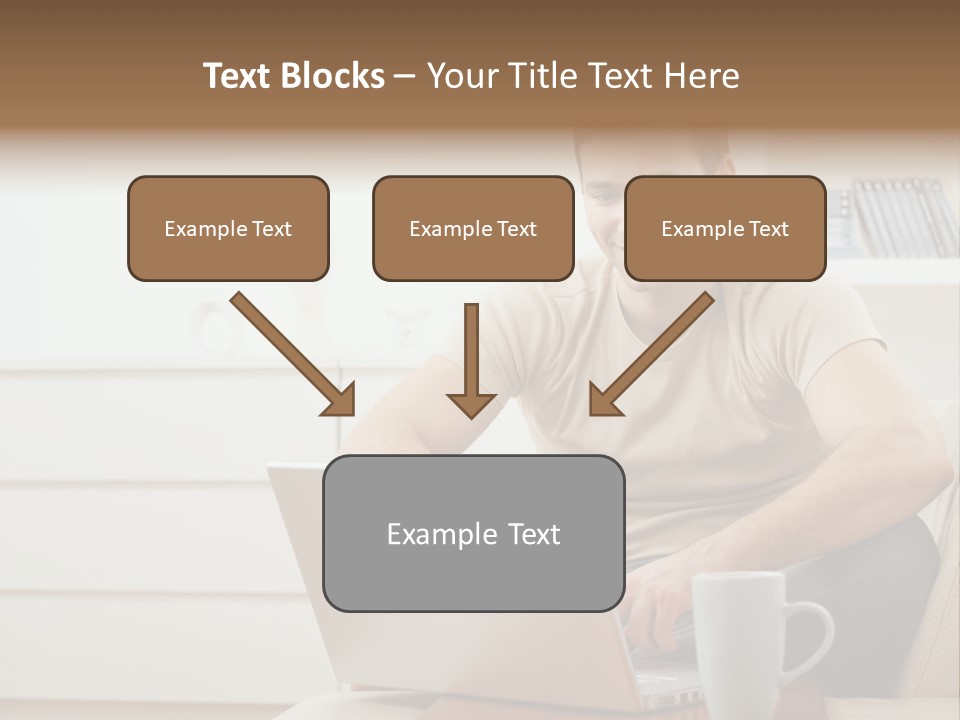 Text Blocks – Your Title Text Here

Example Text

Example Text

Example Text

Example Text